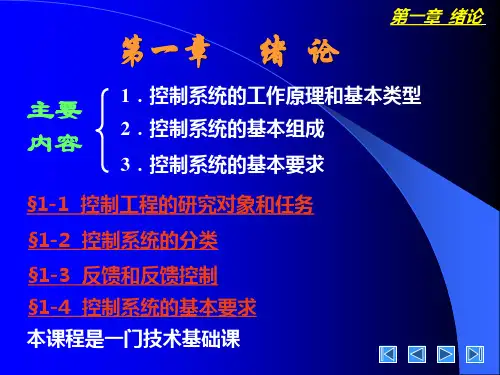 第一章 绪论

第一章 绪 论

主要内容

1．控制系统的工作原理和基本类型

2．控制系统的基本组成

3．控制系统的基本要求

§1-1 控制工程的研究对象和任务

§1-2 控制系统的分类

§1-3 反馈和反馈控制

§1-4 控制系统的基本要求

本课程是一门技术基础课